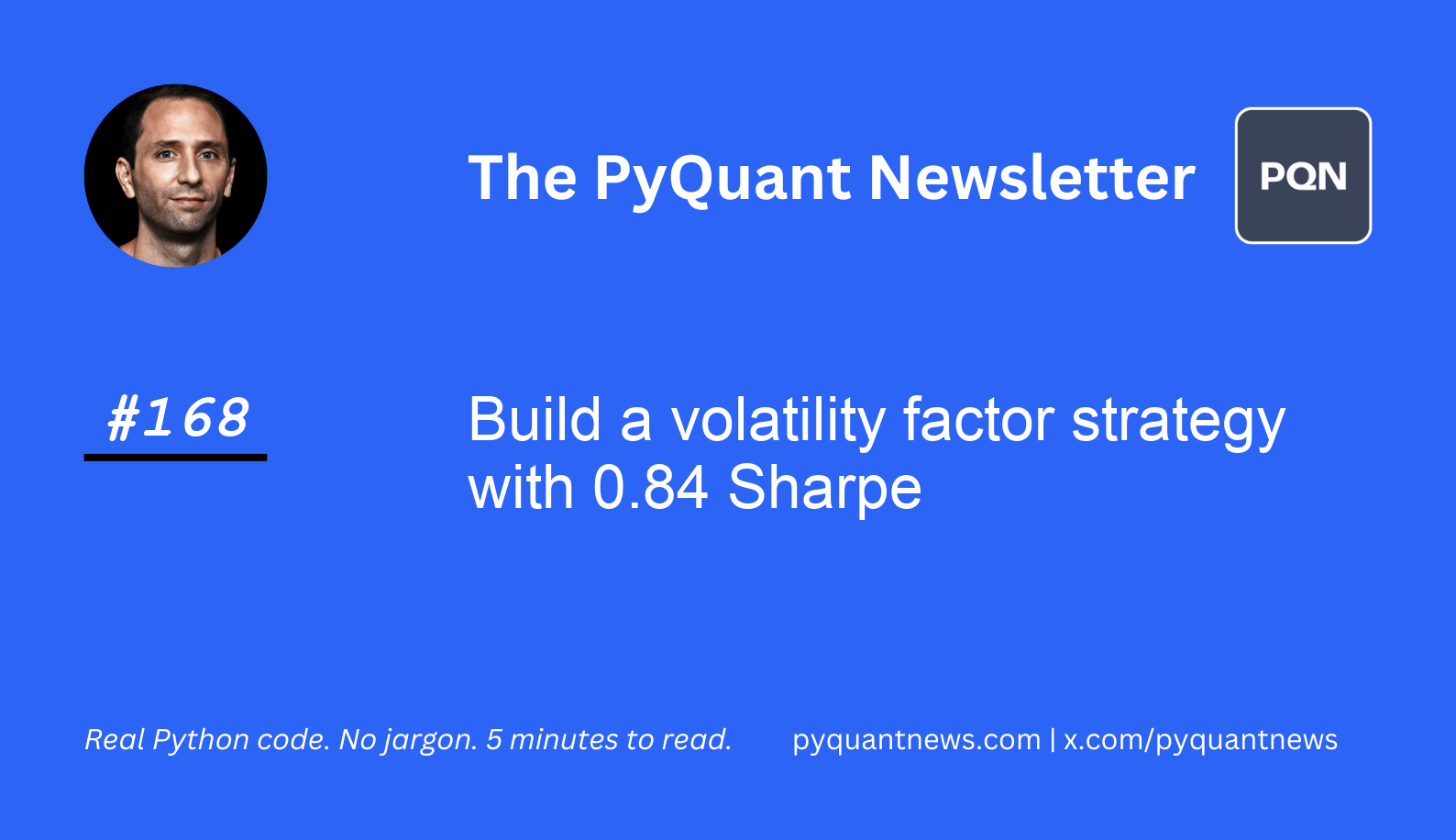 The PyQuant Newsletter

PQN

#168

Build a volatility factor strategy with 0.84 Sharpe

Real Python code. No jargon. 5 minutes to read.

pyquantnews.com | x.com/pyquantnews